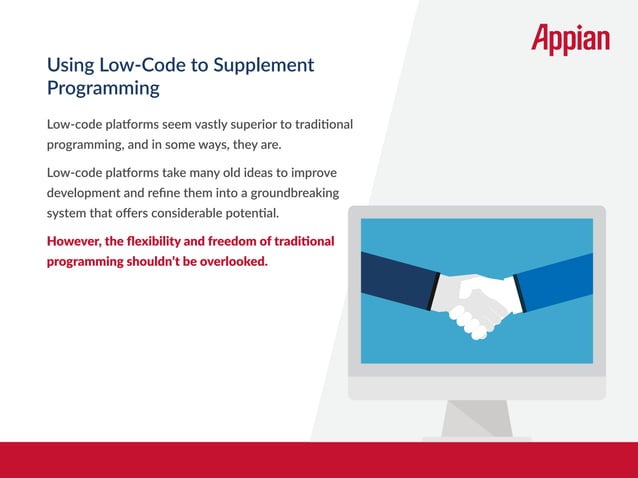 Appian

Using Low-Code to Supplement Programming

Low-code platforms seem vastly superior to traditional programming, and in some ways, they are.

Low-code platforms take many old ideas to improve development and refine them into a groundbreaking system that offers considerable potential.

However, the flexibility and freedom of traditional programming shouldn't be overlooked.